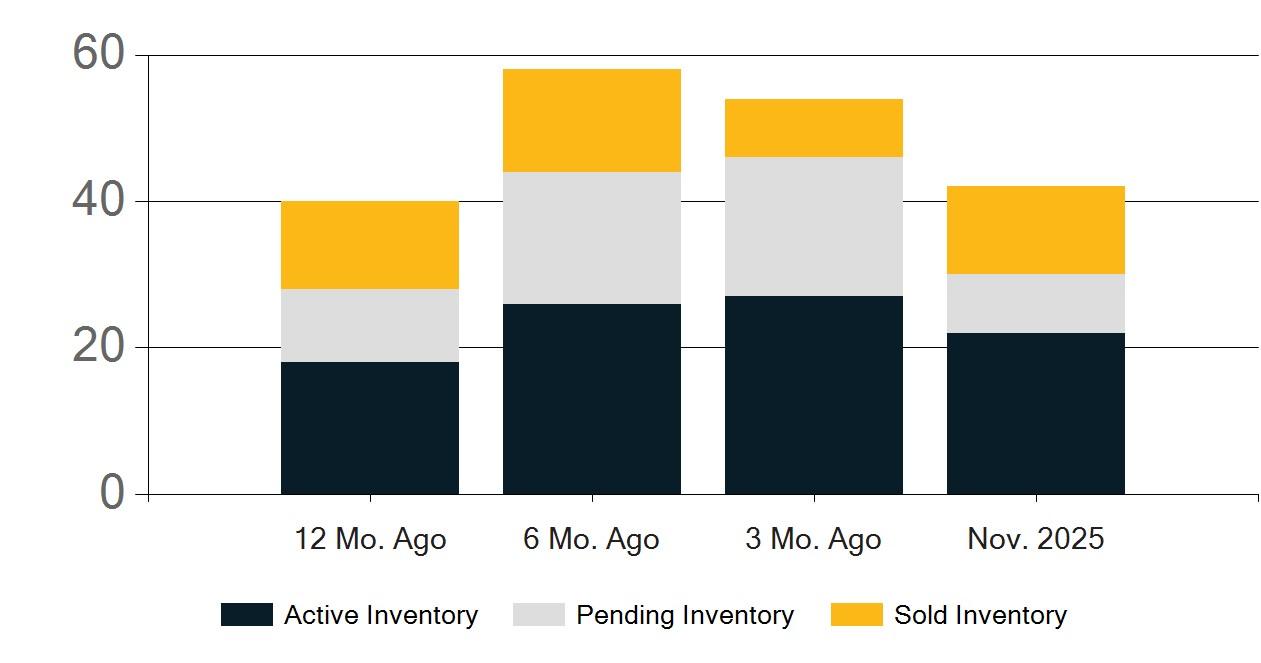 60
40
20
0
12 Mo. Ago
6 Mo. Ago
3 Mo. Ago
Nov. 2025
Active Inventory
Pending Inventory
Sold Inventory